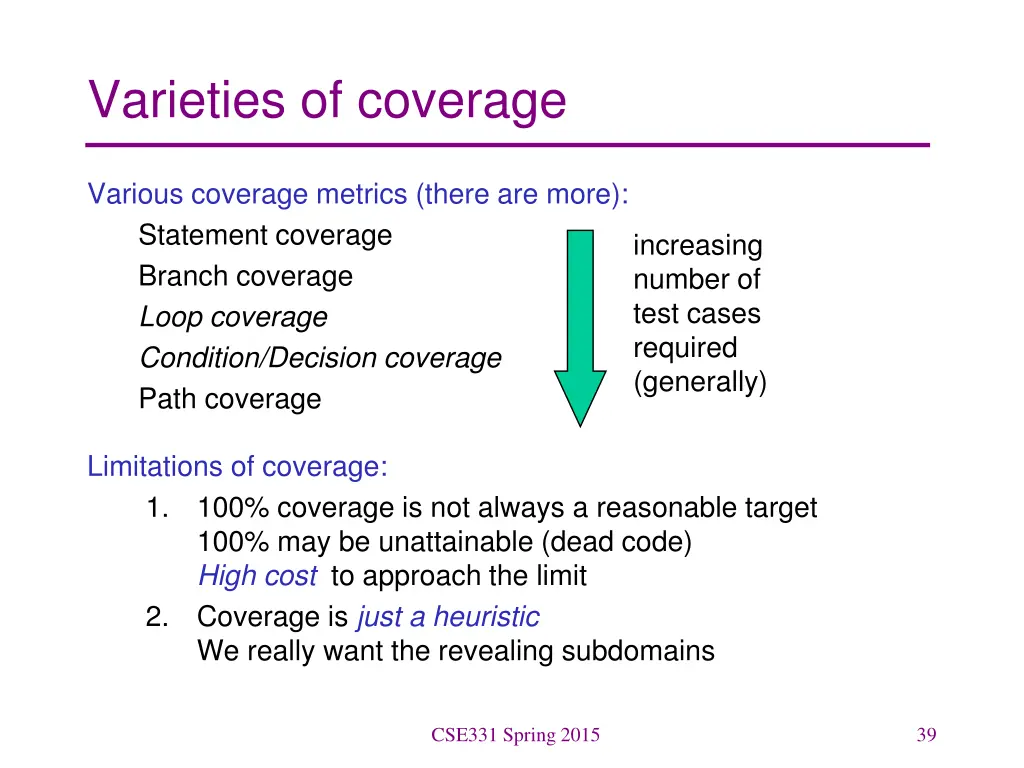 Varieties of coverage

Various coverage metrics (there are more):
Statement coverage
Branch coverage
Loop coverage
Condition/Decision coverage
Path coverage

increasing number of test cases required (generally)

Limitations of coverage:
1. 100% coverage is not always a reasonable target
100% may be unattainable (dead code)
High cost to approach the limit
2. Coverage is just a heuristic
We really want the revealing subdomains

CSE331 Spring 2015

39